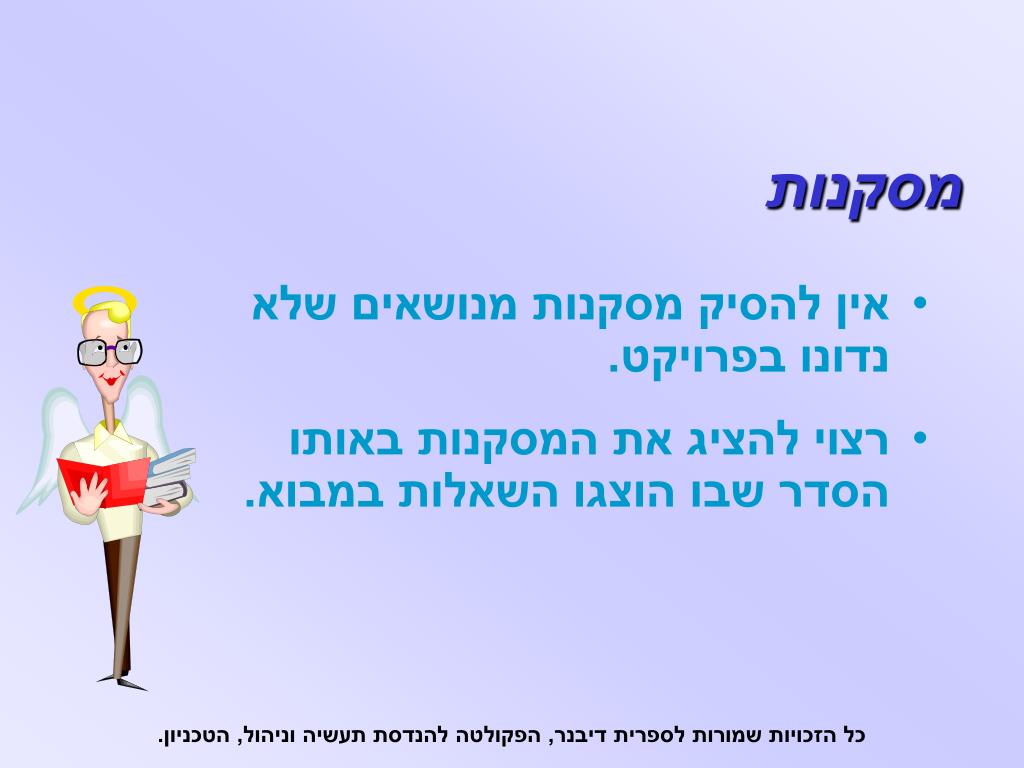 מסקנות

• אין להסיק מסקנות מנושאים שלא נדונו בפרויקט.

• רצוי להציג את המסקנות באותו הסדר שבו הוצגו השאלות במבוא.

כל הזכויות שמורות לספרית דיבנר, הפקולטה להנדסת תעשיה וניהול, הטכניון.